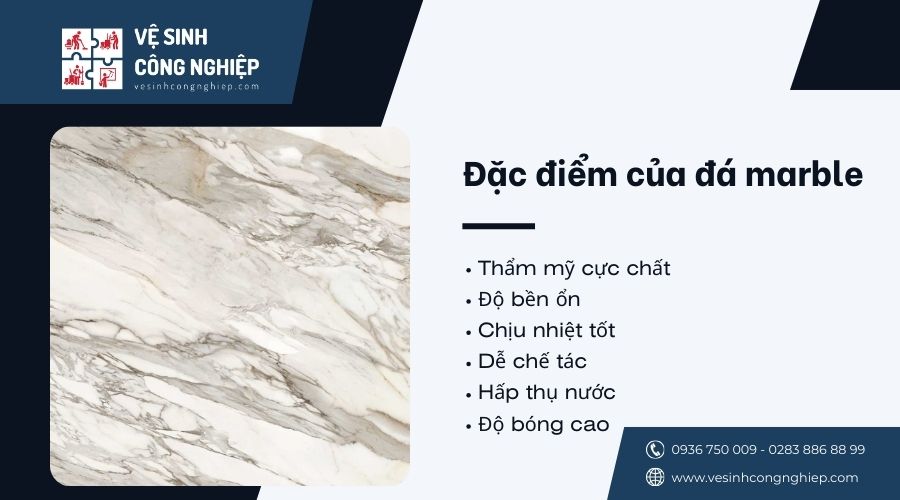 VỆ SINH
CÔNG NGHIỆP
vesinhcongnghiep.com

Đặc điểm của đá marble

• Thẩm mỹ cực chất
• Độ bền ổn
• Chịu nhiệt tốt
• Dễ chế tác
• Hấp thụ nước
• Độ bóng cao

0936 750 009 - 0283 886 88 99
www.vesinhcongnghiep.com